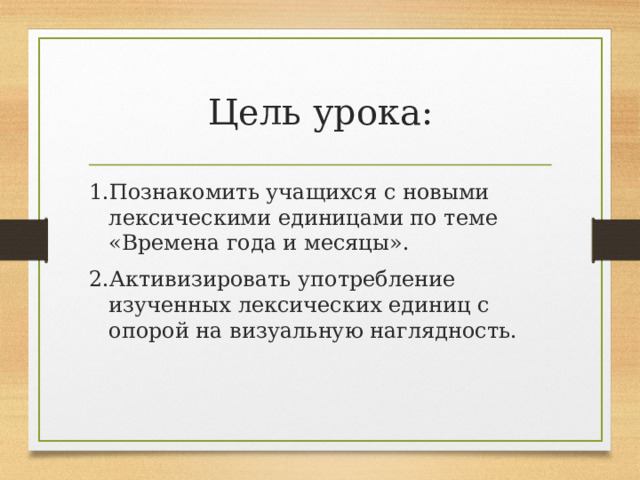 Цель урока:

1.Познакомить учащихся с новыми лексическими единицами по теме «Времена года и месяцы».

2.Активизировать употребление изученных лексических единиц с опорой на визуальную наглядность.